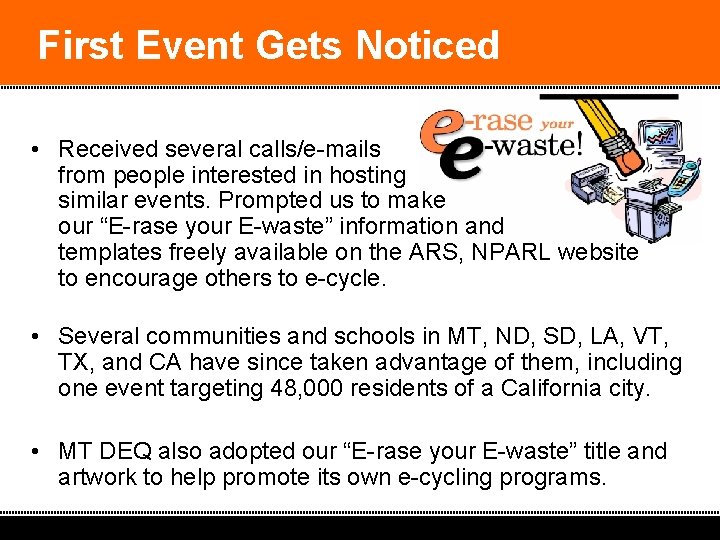 First Event Gets Noticed

e-rase your e-waste!

• Received several calls/e-mails from people interested in hosting similar events. Prompted us to make our “E-rase your E-waste” information and templates freely available on the ARS, NPARL website to encourage others to e-cycle.

• Several communities and schools in MT, ND, SD, LA, VT, TX, and CA have since taken advantage of them, including one event targeting 48,000 residents of a California city.

• MT DEQ also adopted our “E-rase your E-waste” title and artwork to help promote its own e-cycling programs.